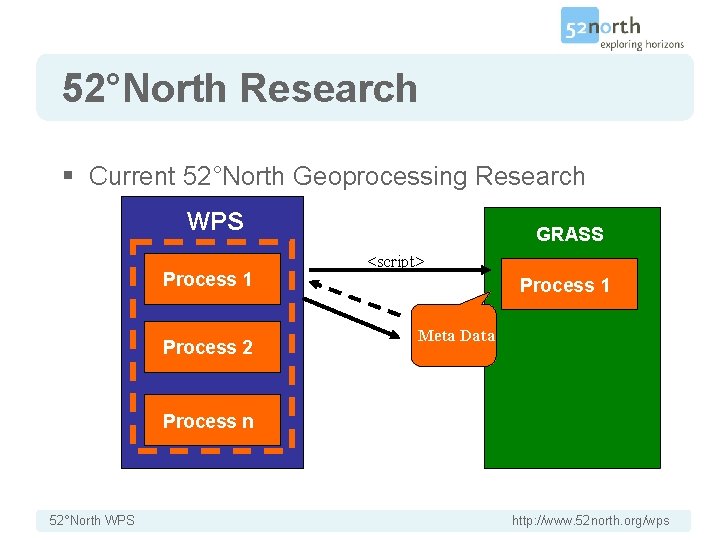 52north
exploring horizons

52°North Research

▪ Current 52°North Geoprocessing Research

WPS

Process 1

Process 2

Process n

<script>

Meta Data

GRASS

Process 1

52°North WPS

http://www.52north.org/wps